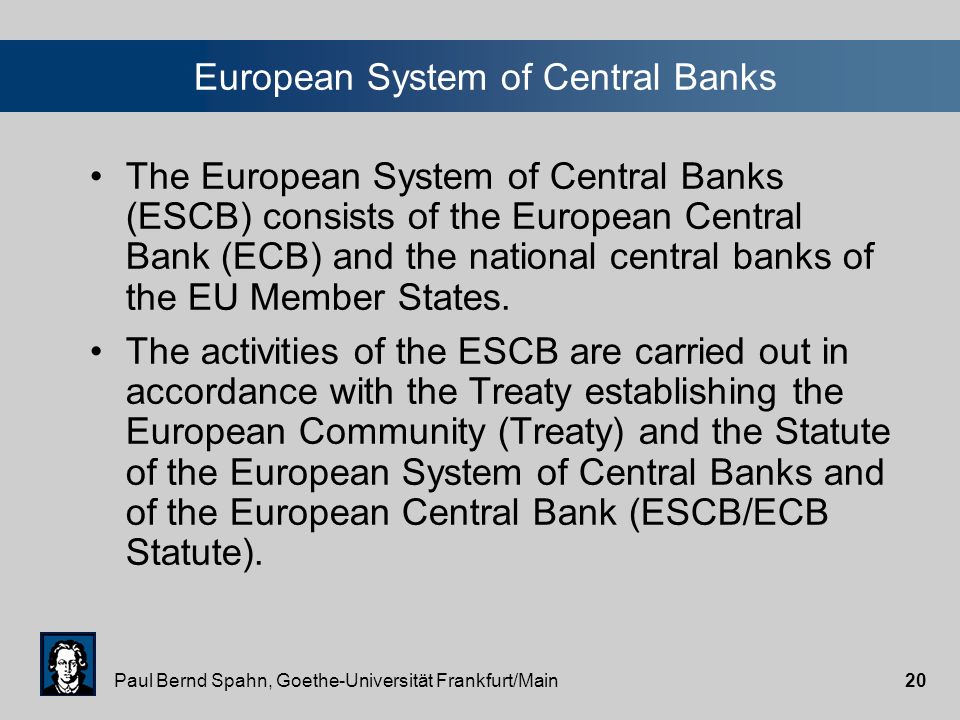 European System of Central Banks

• The European System of Central Banks (ESCB) consists of the European Central Bank (ECB) and the national central banks of the EU Member States.

• The activities of the ESCB are carried out in accordance with the Treaty establishing the European Community (Treaty) and the Statute of the European System of Central Banks and of the European Central Bank (ESCB/ECB Statute).

Paul Bernd Spahn, Goethe-Universität Frankfurt/Main

20